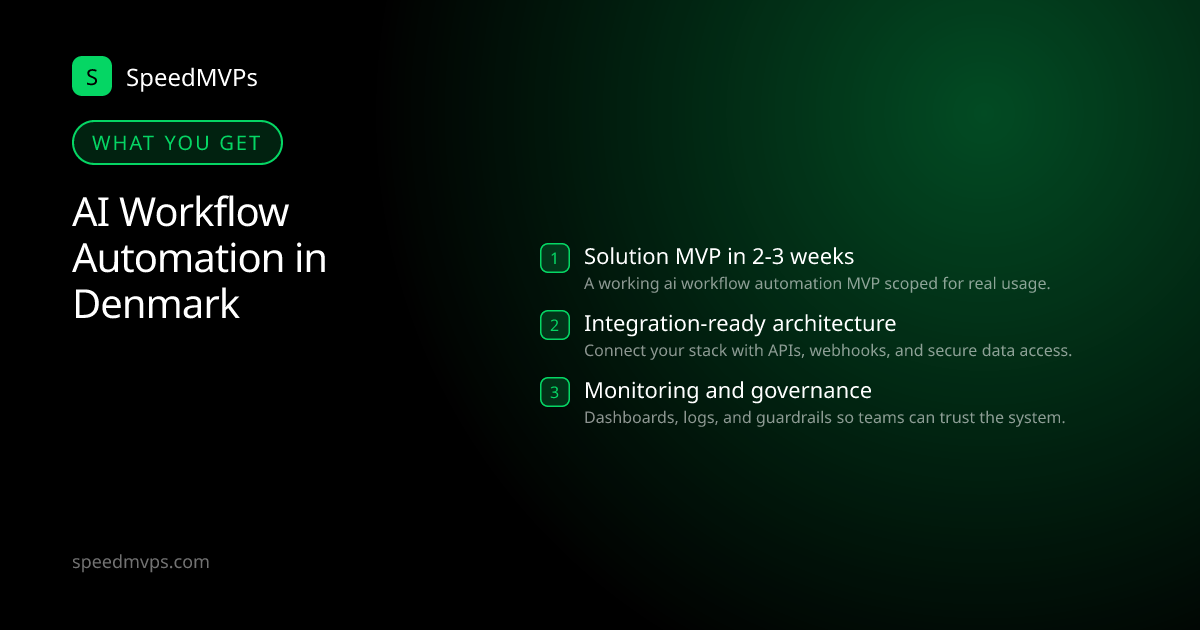 S SpeedMVPs

WHAT YOU GET

AI Workflow Automation in Denmark

1 Solution MVP in 2-3 weeks
A working ai workflow automation MVP scoped for real usage.

2 Integration-ready architecture
Connect your stack with APIs, webhooks, and secure data access.

3 Monitoring and governance
Dashboards, logs, and guardrails so teams can trust the system.

speedmvps.com